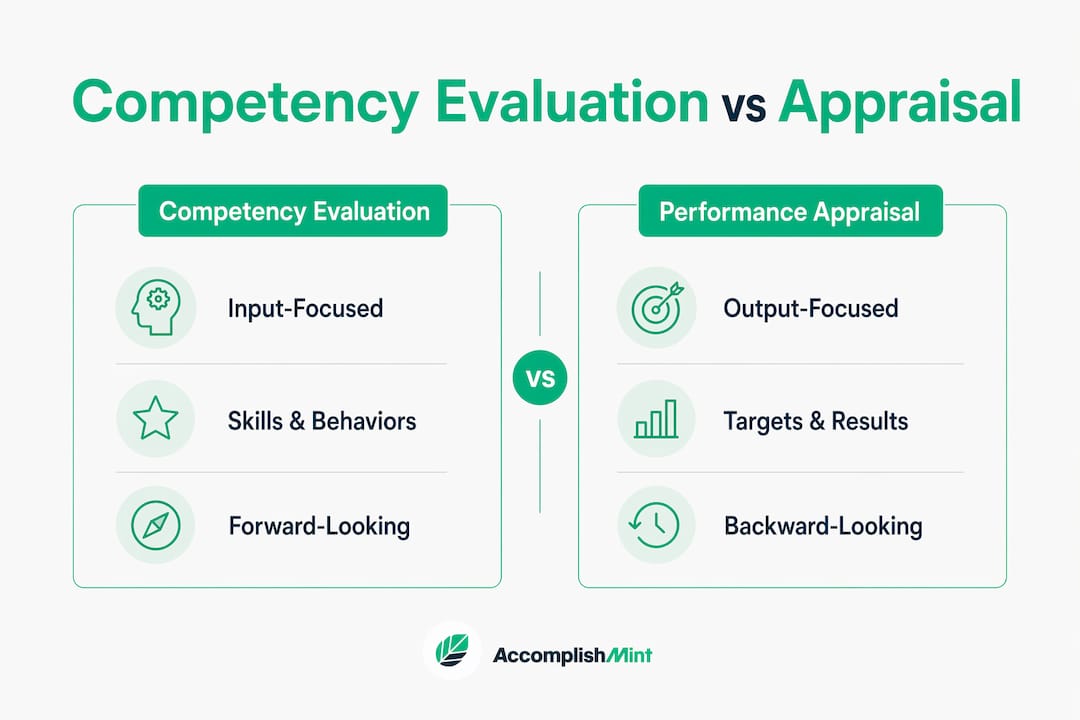 Competency Evaluation vs Appraisal

Competency Evaluation

Input-Focused

Skills & Behaviors

Forward-Looking

VS

Performance Appraisal

Output-Focused

Targets & Results

Backward-Looking

AccomplishMint